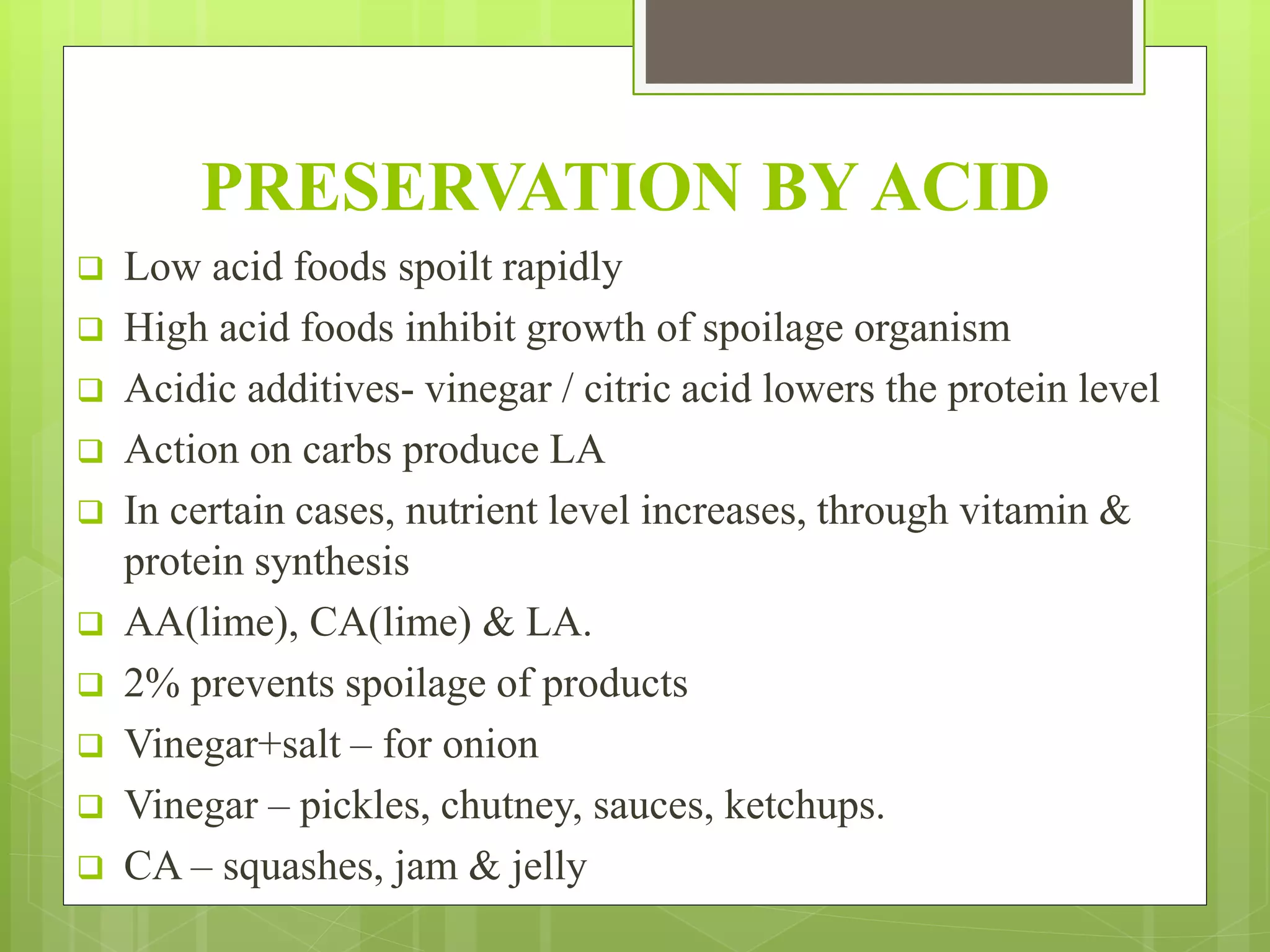 PRESERVATION BY ACID

❑ Low acid foods spoilt rapidly
❑ High acid foods inhibit growth of spoilage organism
❑ Acidic additives- vinegar / citric acid lowers the protein level
❑ Action on carbs produce LA
❑ In certain cases, nutrient level increases, through vitamin & protein synthesis
❑ AA(lime), CA(lime) & LA.
❑ 2% prevents spoilage of products
❑ Vinegar+salt – for onion
❑ Vinegar – pickles, chutney, sauces, ketchups.
❑ CA – squashes, jam & jelly